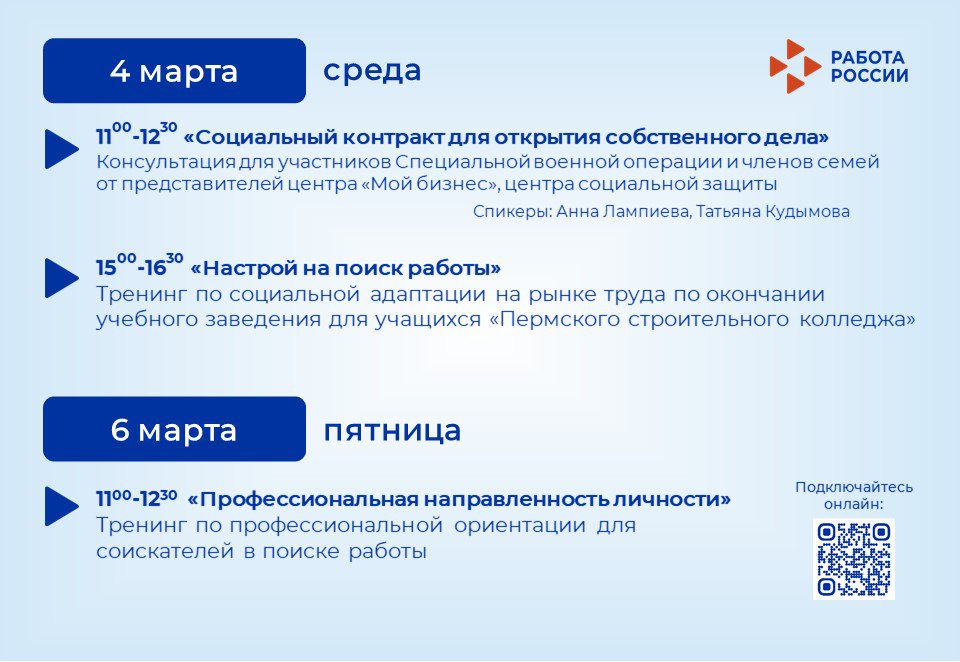 4 марта

среда

РАБОТА РОССИИ

$11^{00}$-$12^{30}$ «Социальный контракт для открытия собственного дела»
Консультация для участников Специальной военной операции и членов семей от представителей центра «Мой бизнес», центра социальной защиты

Спикеры: Анна Лампиева, Татьяна Кудымова

$15^{00}$-$16^{30}$ «Настрой на поиск работы»
Тренинг по социальной адаптации на рынке труда по окончании учебного заведения для учащихся «Пермского строительного колледжа»

6 марта

пятница

$11^{00}$-$12^{30}$ «Профессиональная направленность личности»
Тренинг по профессиональной ориентации для соискателей в поиске работы

Подключайтесь онлайн: